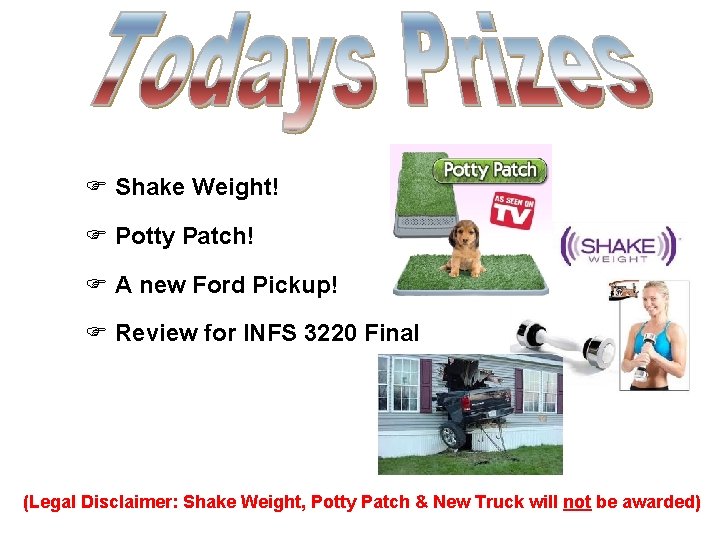 Todays Prizes

☞ Shake Weight!

☞ Potty Patch!

☞ A new Ford Pickup!

☞ Review for INFS 3220 Final

Potty Patch

AS SEEN ON TV

SHAKE WEIGHT

(Legal Disclaimer: Shake Weight, Potty Patch & New Truck will not be awarded)